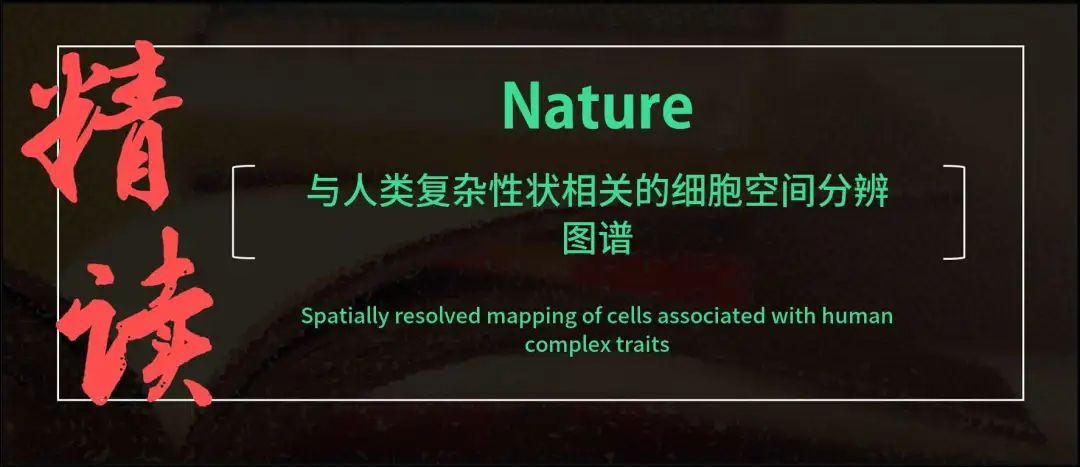 精读

Nature

与人类复杂性状相关的细胞空间分辨图谱

Spatially resolved mapping of cells associated with human complex traits